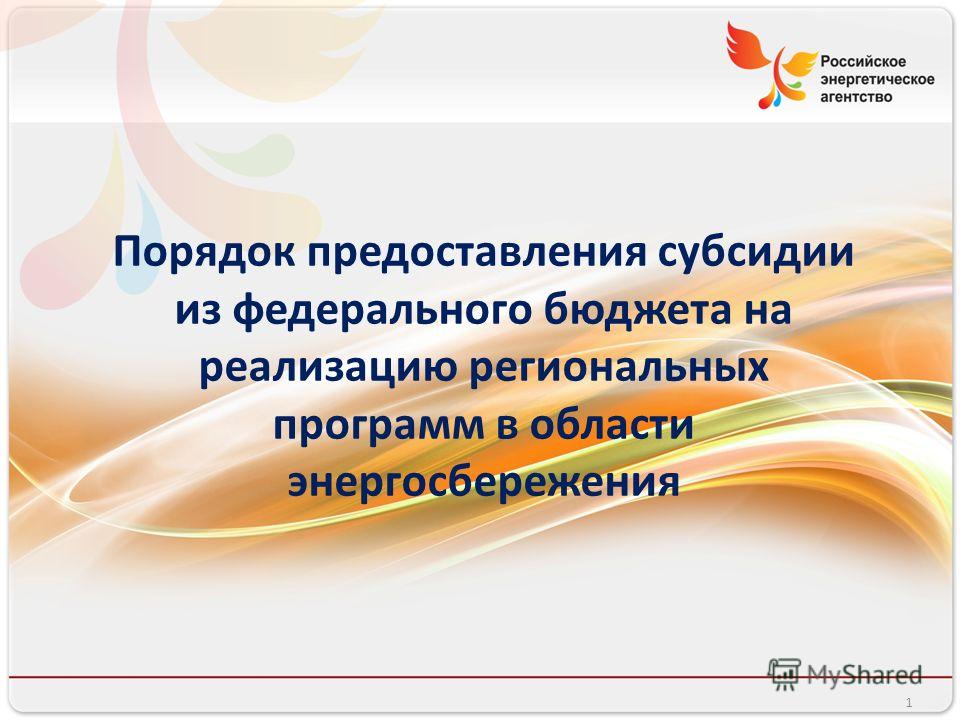 Российское энергетическое агентство

Порядок предоставления субсидии из федерального бюджета на реализацию региональных программ в области энергосбережения

MyShared

1